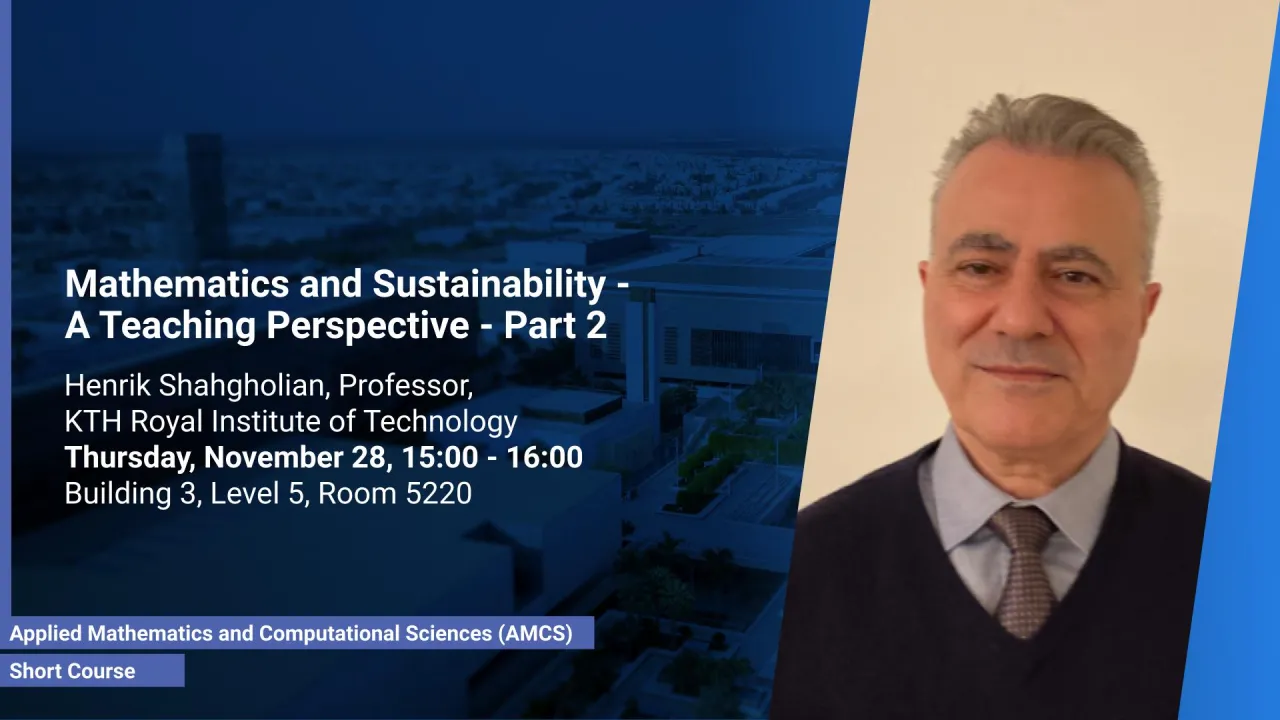 Mathematics and Sustainability - A Teaching Perspective - Part 2

Henrik Shahgholian, Professor,
KTH Royal Institute of Technology
Thursday, November 28, 15:00 - 16:00
Building 3, Level 5, Room 5220

Applied Mathematics and Computational Sciences (AMCS)

Short Course